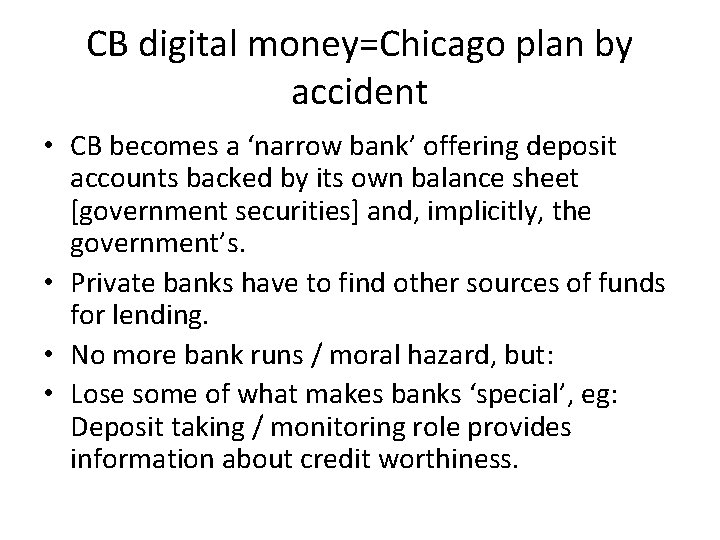 CB digital money=Chicago plan by accident

• CB becomes a 'narrow bank' offering deposit accounts backed by its own balance sheet [government securities] and, implicitly, the government's.
• Private banks have to find other sources of funds for lending.
• No more bank runs / moral hazard, but:
• Lose some of what makes banks 'special', eg: Deposit taking / monitoring role provides information about credit worthiness.